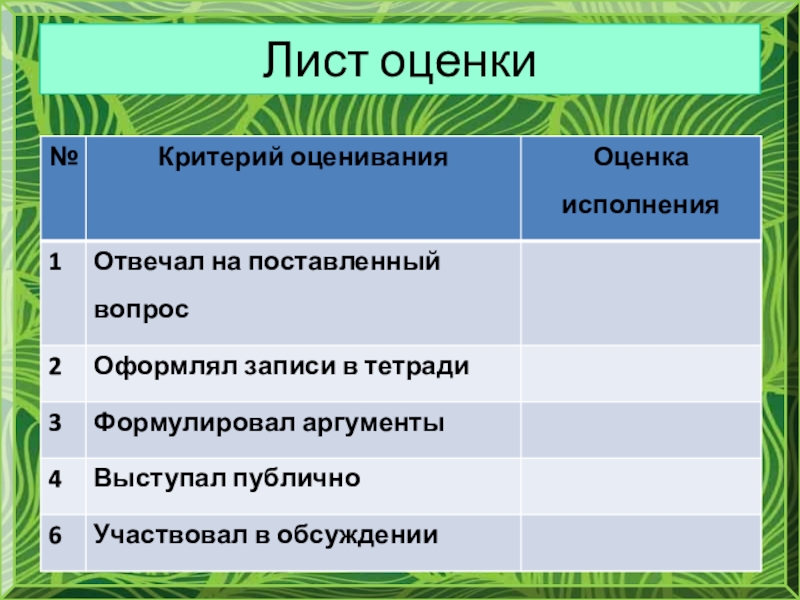 Лист оценки

| № | Критерий оценивания | Оценка исполнения |
|---|---|---|
| 1 | Отвечал на поставленный вопрос | |
| 2 | Оформлял записи в тетради | |
| 3 | Формулировал аргументы | |
| 4 | Выступал публично | |
| 6 | Участвовал в обсуждении | |